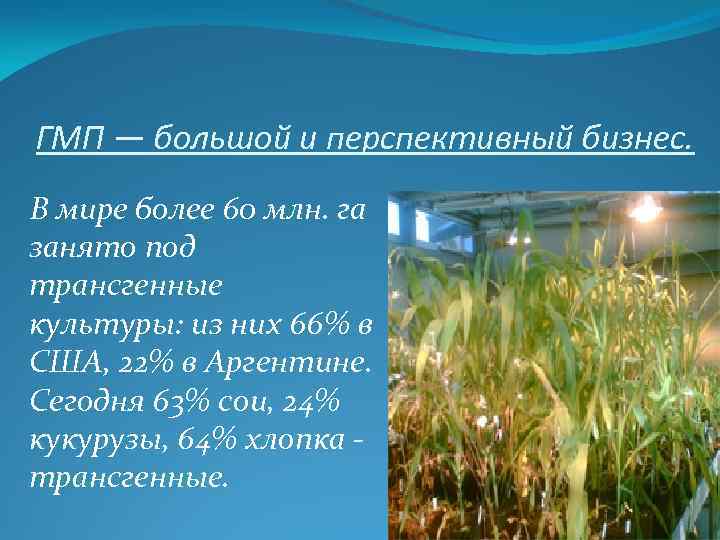 ГМП — большой и перспективный бизнес.

В мире более 60 млн. га занято под трансгенные культуры: из них 66% в США, 22% в Аргентине. Сегодня 63% сои, 24% кукурузы, 64% хлопка - трансгенные.